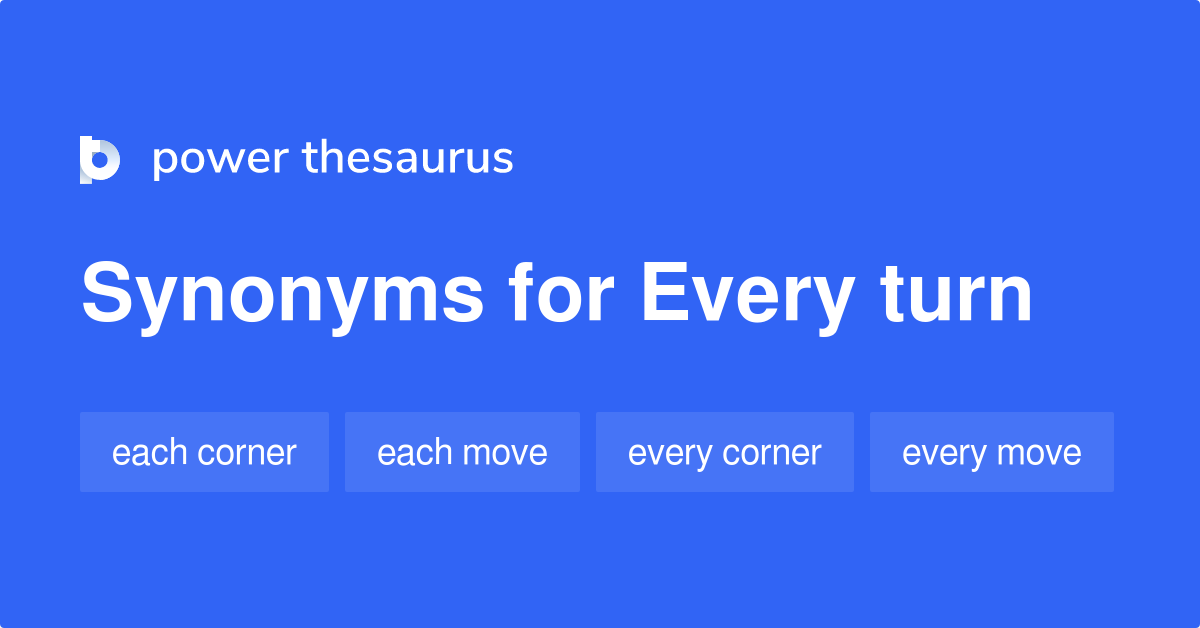 power thesaurus

Synonyms for Every turn

each corner

each move

every corner

every move